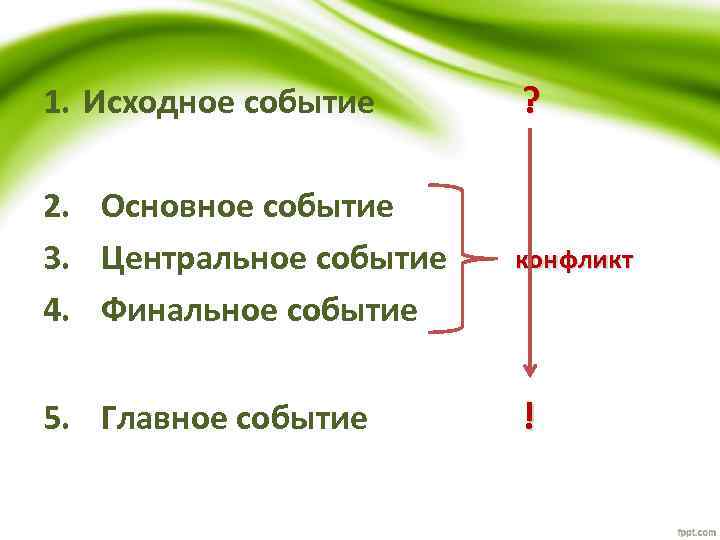 1. Исходное событие ?

2. Основное событие
3. Центральное событие конфликт
4. Финальное событие

5. Главное событие !

fppt.com